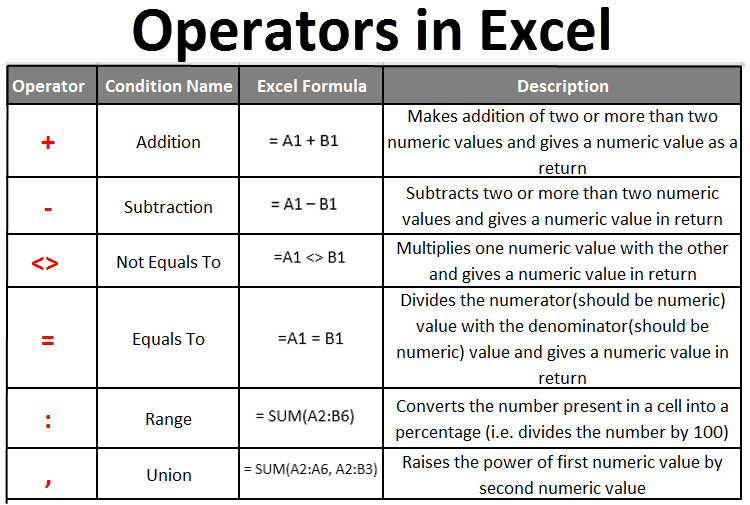 Operators in Excel

| Operator | Condition Name | Excel Formula | Description |
|---|---|---|---|
| + | Addition | = A1 + B1 | Makes addition of two or more than two numeric values and gives a numeric value as a return |
| - | Subtraction | = A1 – B1 | Subtracts two or more than two numeric values and gives a numeric value in return |
| <> | Not Equals To | =A1 <> B1 | Multiplies one numeric value with the other and gives a numeric value in return |
| = | Equals To | =A1 = B1 | Divides the numerator(should be numeric) value with the denominator(should be numeric) value and gives a numeric value in return |
| : | Range | = SUM(A2:B6) | Converts the number present in a cell into a percentage (i.e. divides the number by 100) |
| , | Union | = SUM(A2:A6, A2:B3) | Raises the power of first numeric value by second numeric value |